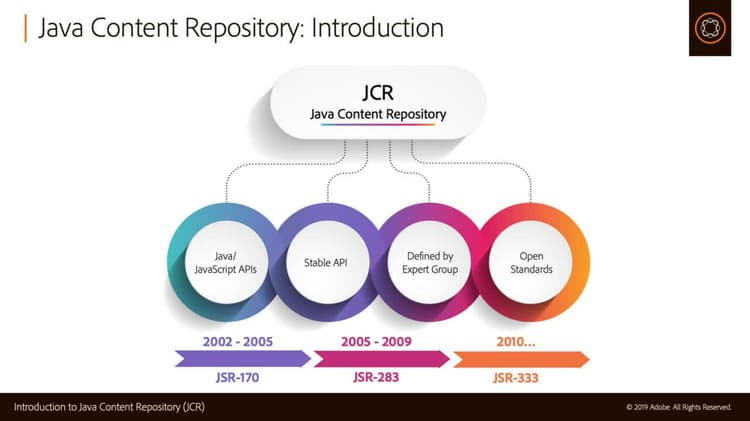 Java Content Repository: Introduction

JCR
Java Content Repository

Java/ JavaScript APIs

Stable API

Defined by Expert Group

Open Standards

2002 - 2005
JSR-170

2005 - 2009
JSR-283

2010...
JSR-333

Introduction to Java Content Repository (JCR)

© 2019 Adobe. All Rights Reserved.